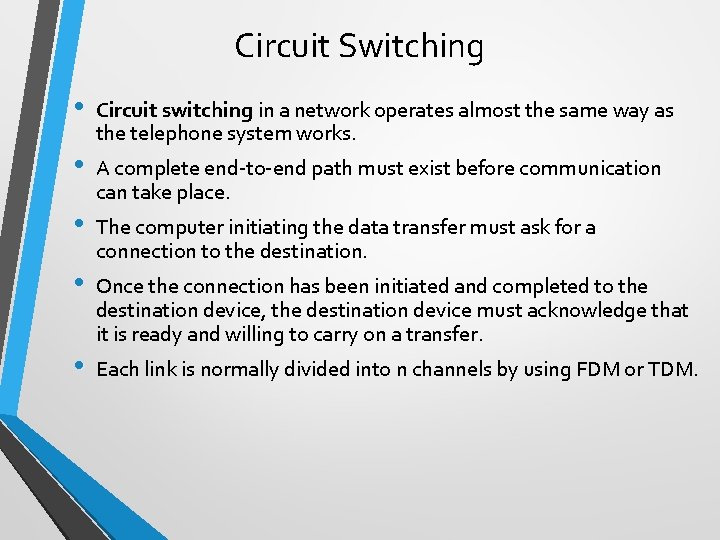 Circuit Switching

• Circuit switching in a network operates almost the same way as the telephone system works.

• A complete end-to-end path must exist before communication can take place.

• The computer initiating the data transfer must ask for a connection to the destination.

• Once the connection has been initiated and completed to the destination device, the destination device must acknowledge that it is ready and willing to carry on a transfer.

• Each link is normally divided into n channels by using FDM or TDM.